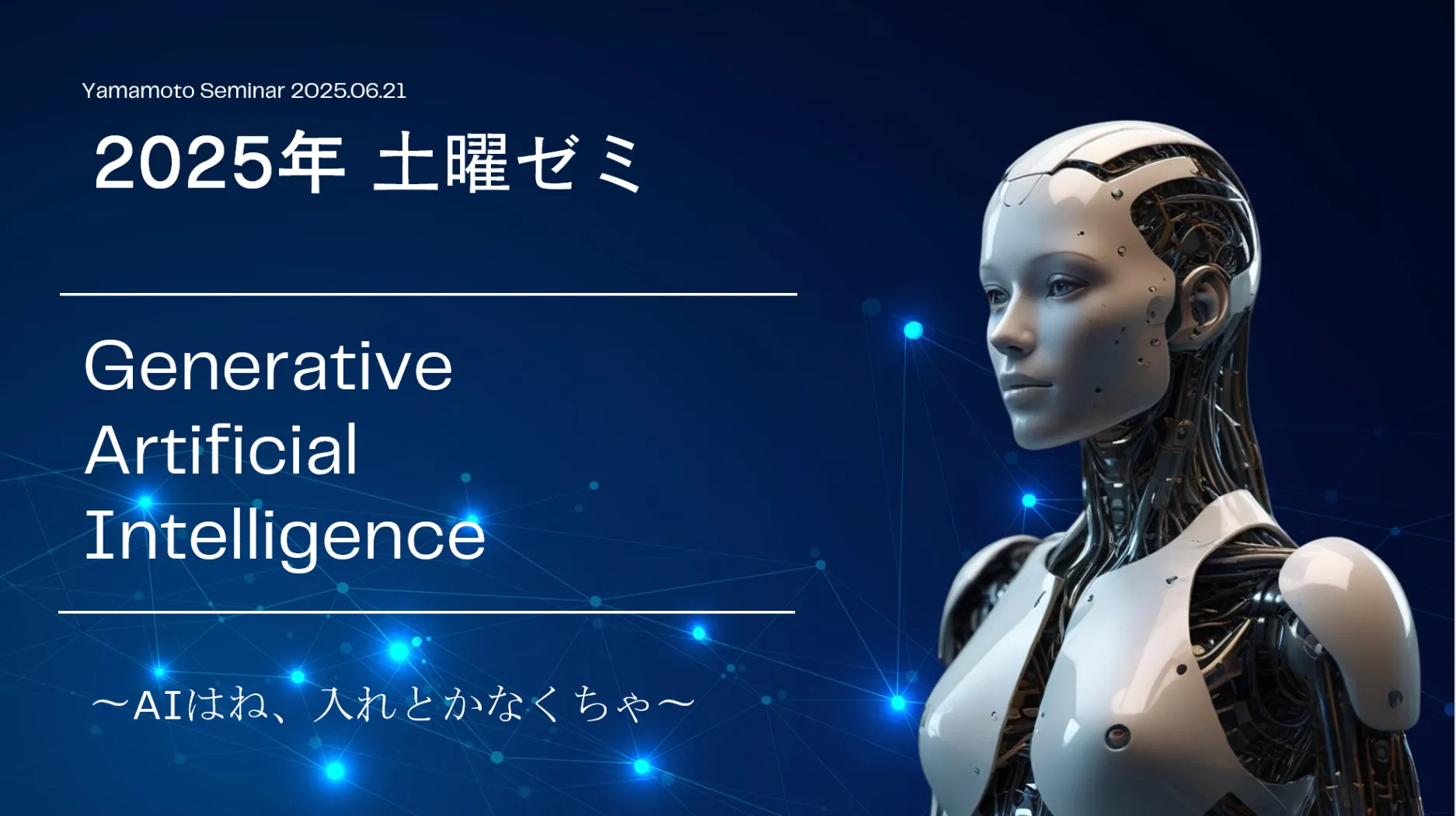 Yamamoto Seminar 2025.06.21

2025年 土曜ゼミ

Generative Artificial Intelligence

～AIはね、入れとかなくちゃ～